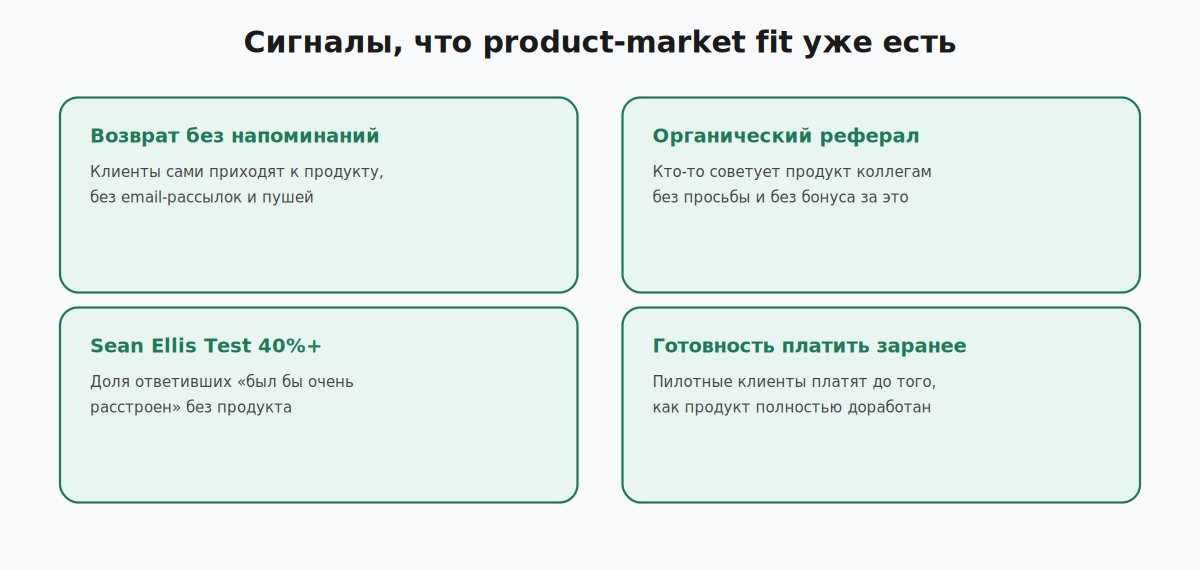 Сигналы, что product-market fit уже есть

Возврат без напоминаний

Клиенты сами приходят к продукту, без email-рассылок и пушей

Органический реферал

Кто-то советует продукт коллегам без просьбы и без бонуса за это

Sean Ellis Test 40%+

Доля ответивших «был бы очень расстроен» без продукта

Готовность платить заранее

Пилотные клиенты платят до того, как продукт полностью доработан